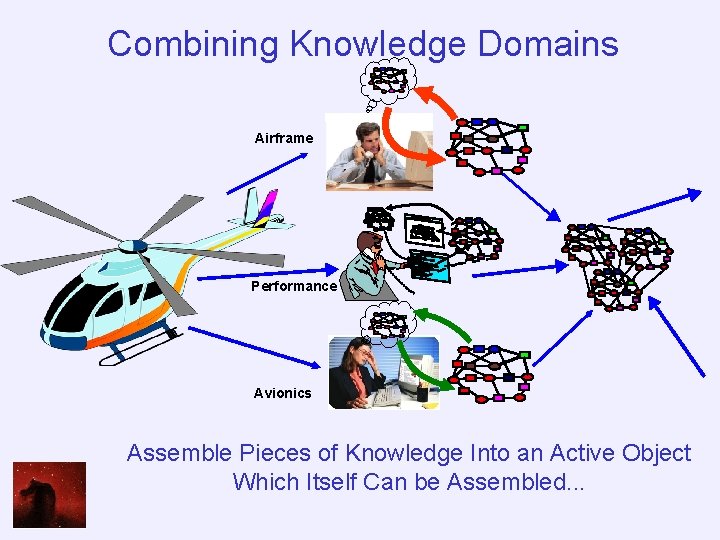 Combining Knowledge Domains

Airframe

Performance

Avionics

Assemble Pieces of Knowledge Into an Active Object Which Itself Can be Assembled...